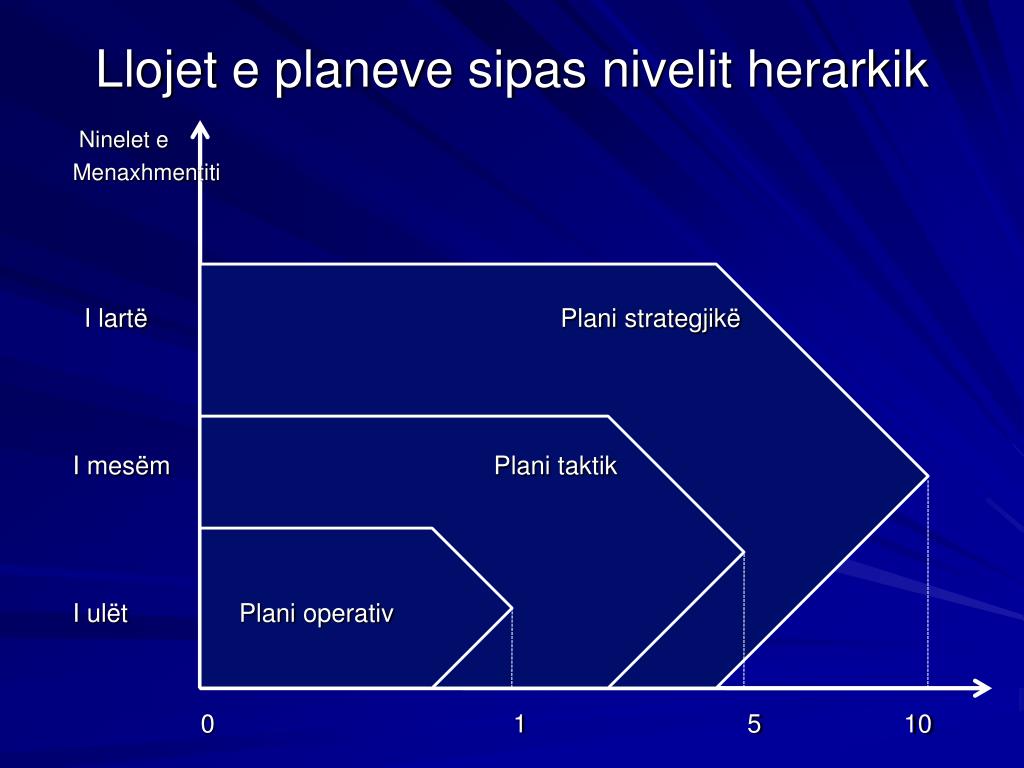 Llojet e planeve sipas nivelit herarkik

Ninelet e Menaxhmentiti

I lartë

Plani strategjikë

I mesëm

Plani taktik

I ulët

Plani operativ

0

1

5

10